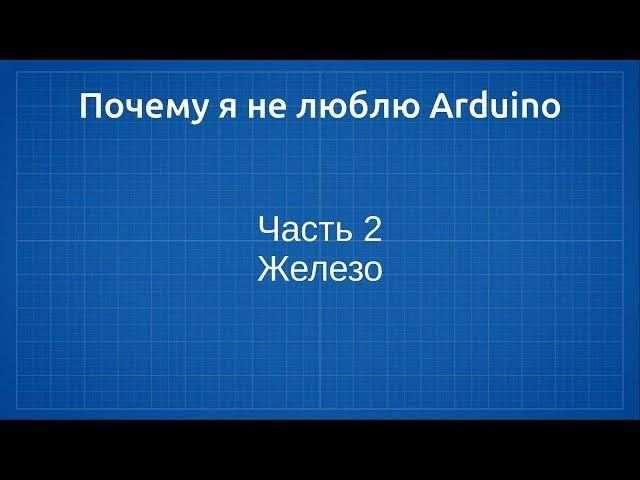 Почему я не люблю Arduino

Часть 2
Железо